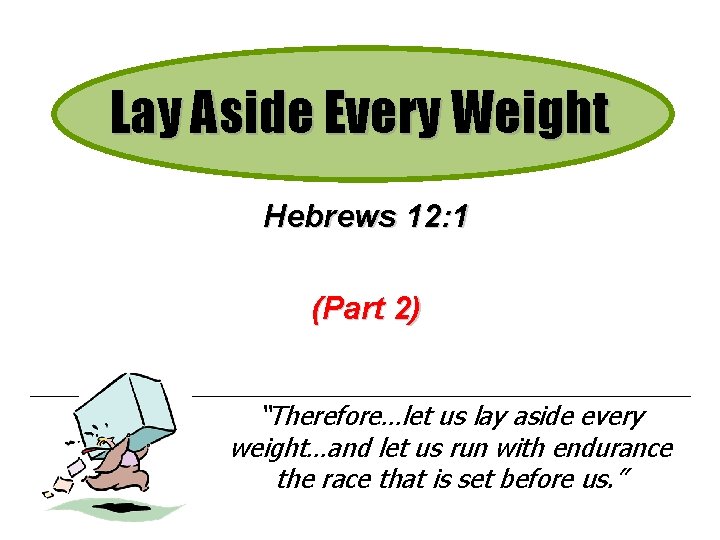 Lay Aside Every Weight

Hebrews 12:1

(Part 2)

"Therefore…let us lay aside every weight…and let us run with endurance the race that is set before us."